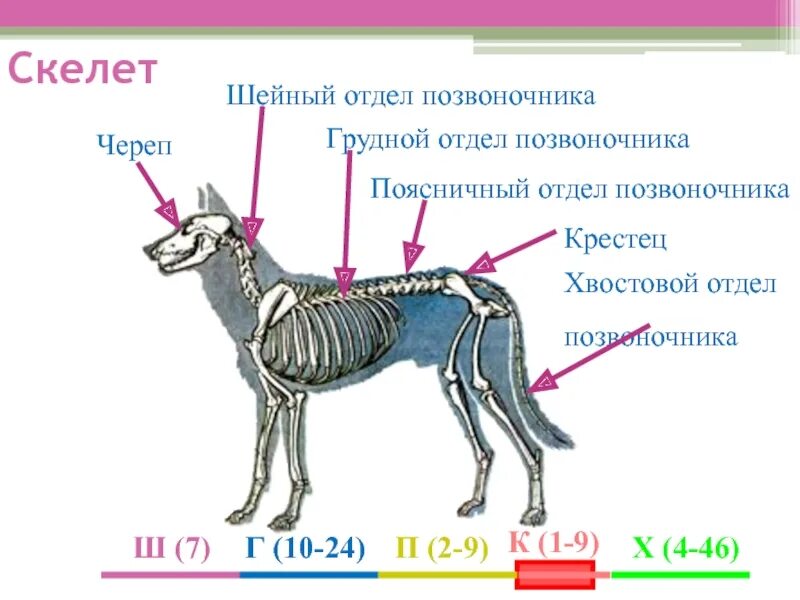 Скелет

Шейный отдел позвоночника

Череп

Грудной отдел позвоночника

Поясничный отдел позвоночника

Крестец

Хвостовой отдел позвоночника

Ш (7) Г (10-24) П (2-9) К (1-9) Х (4-46)